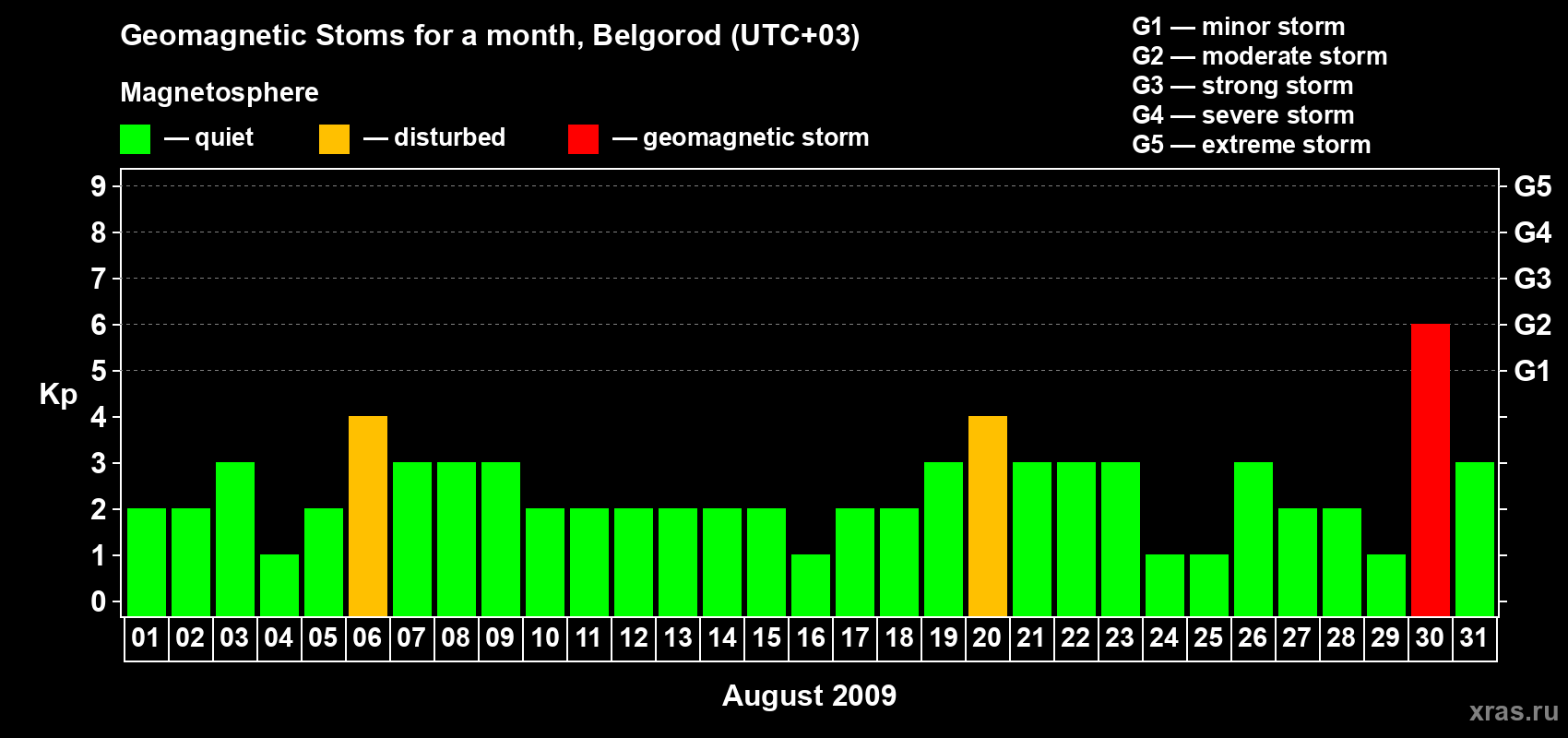 Geomagnetic Stoms for a month, Belgorod (UTC+03)

Magnetosphere

— quiet — disturbed — geomagnetic storm

G1 — minor storm
G2 — moderate storm
G3 — strong storm
G4 — severe storm
G5 — extreme storm

Kp

9 8 7 6 5 4 3 2 1 0

G5 G4 G3 G2 G1

01 02 03 04 05 06 07 08 09 10 11 12 13 14 15 16 17 18 19 20 21 22 23 24 25 26 27 28 29 30 31

August 2009

xras.ru